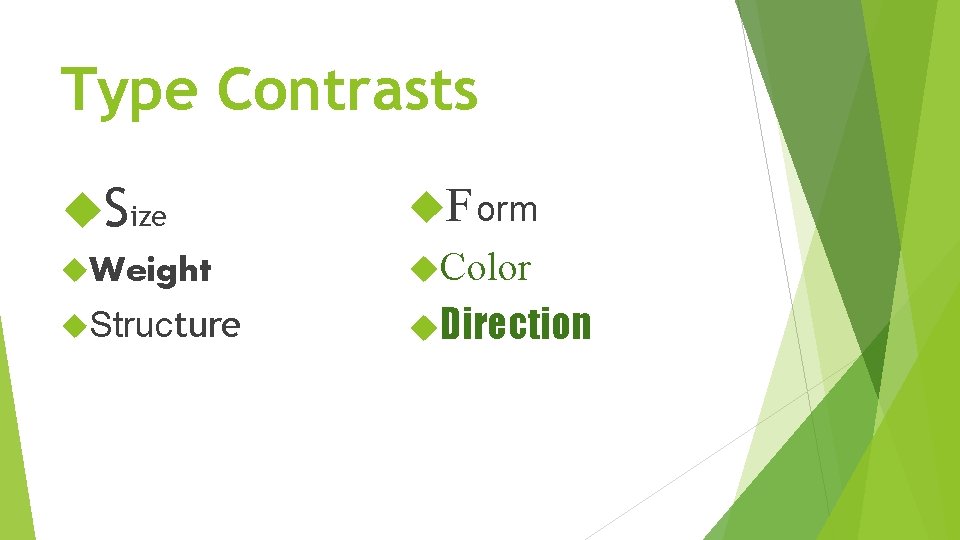 Type Contrasts

Size

Weight

Structure

Form

Color

Direction